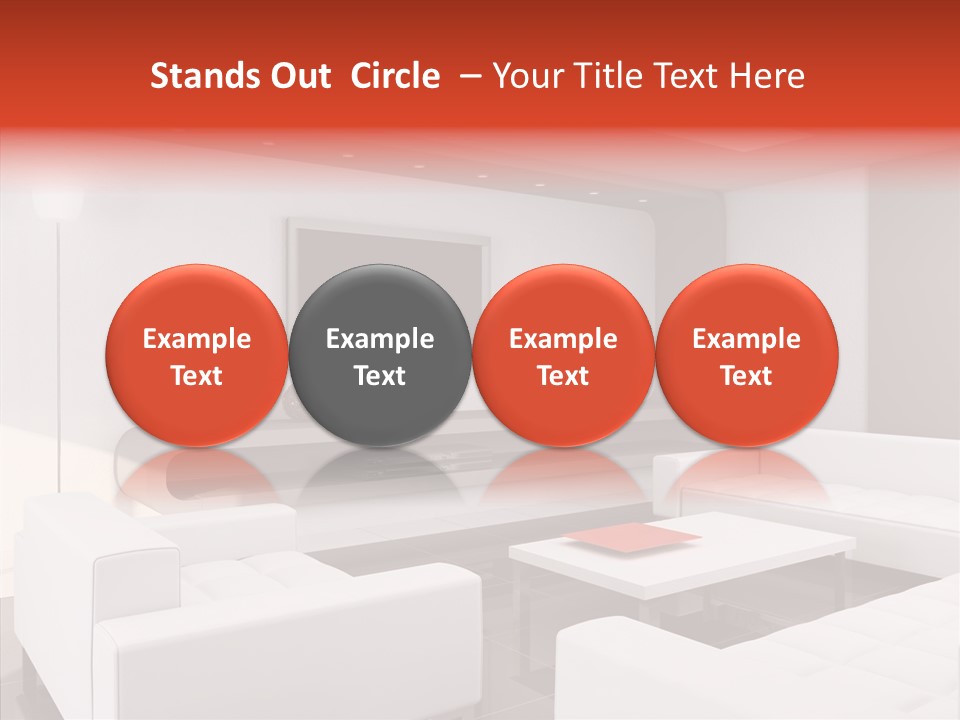 Stands Out Circle – Your Title Text Here

Example Text

Example Text

Example Text

Example Text